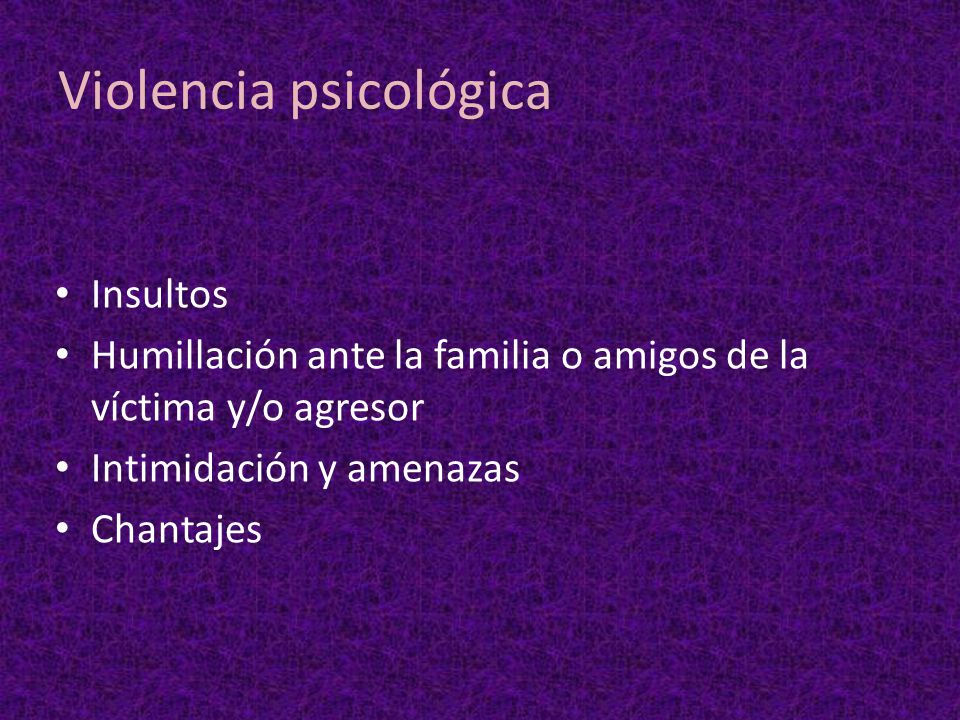 Violencia psicológica

• Insultos
• Humillación ante la familia o amigos de la víctima y/o agresor
• Intimidación y amenazas
• Chantajes